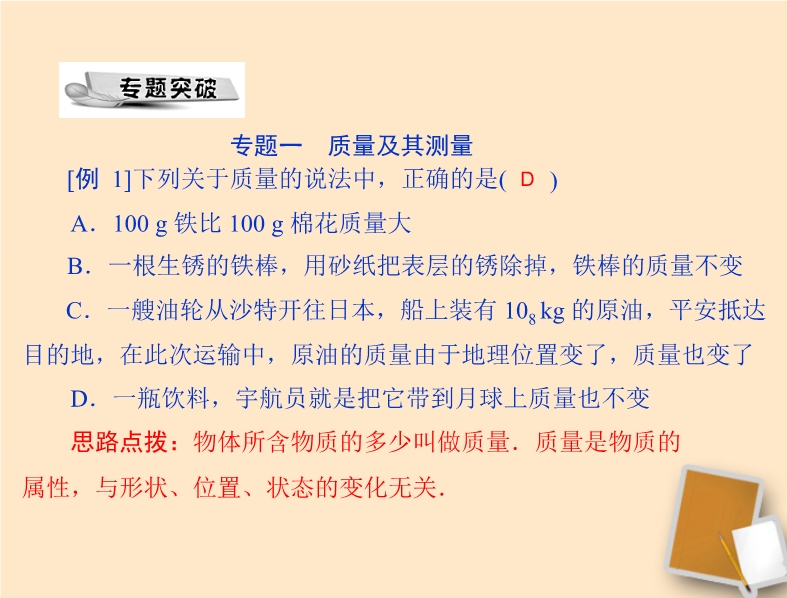 专题突破

专题一　质量及其测量

[例 1]下列关于质量的说法中，正确的是( D )

A．100 g 铁比 100 g 棉花质量大

B．一根生锈的铁棒，用砂纸把表层的锈除掉，铁棒的质量不变

C．一艘油轮从沙特开往日本，船上装有 $10_8$ kg 的原油，平安抵达目的地，在此次运输中，原油的质量由于地理位置变了，质量也变了

D．一瓶饮料，宇航员就是把它带到月球上质量也不变

思路点拨：物体所含物质的多少叫做质量．质量是物质的属性，与形状、位置、状态的变化无关．